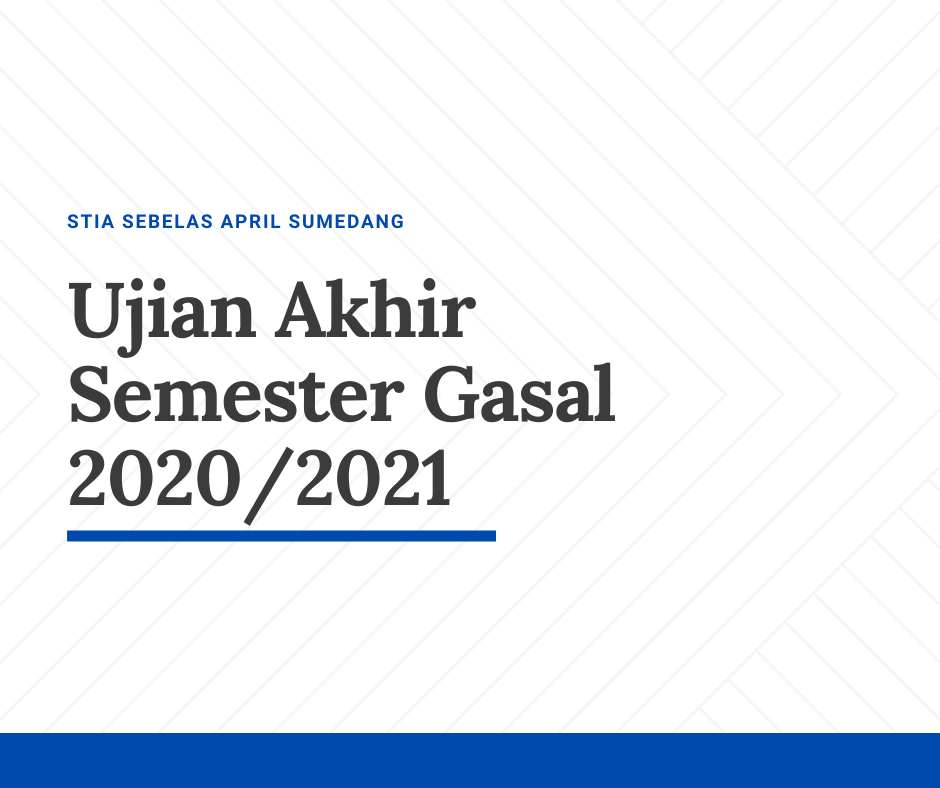 STIA SEBELAS APRIL SUMEDANG

Ujian Akhir Semester Gasal 2020/2021